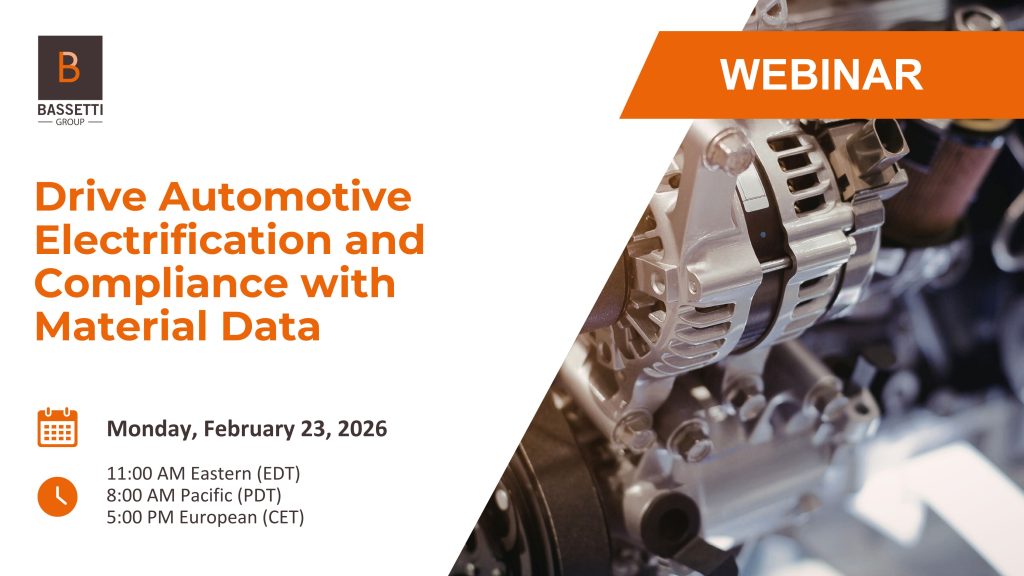 B
BASSETTI
GROUP

WEBINAR

Drive Automotive Electrification and Compliance with Material Data

Monday, February 23, 2026

11:00 AM Eastern (EDT)
8:00 AM Pacific (PDT)
5:00 PM European (CET)